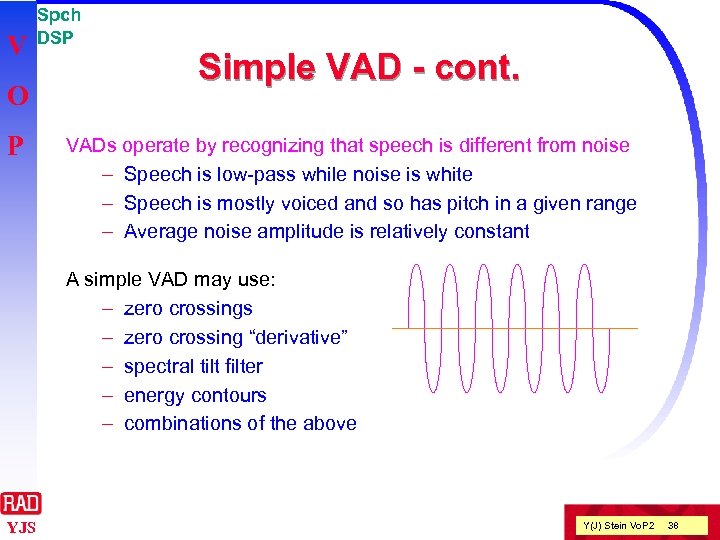 Spch
DSP

V
O
P

Simple VAD - cont.

VADs operate by recognizing that speech is different from noise
– Speech is low-pass while noise is white
– Speech is mostly voiced and so has pitch in a given range
– Average noise amplitude is relatively constant

A simple VAD may use:
– zero crossings
– zero crossing “derivative”
– spectral tilt filter
– energy contours
– combinations of the above

RAD
YJS

Y(J) Stein VoP2 38